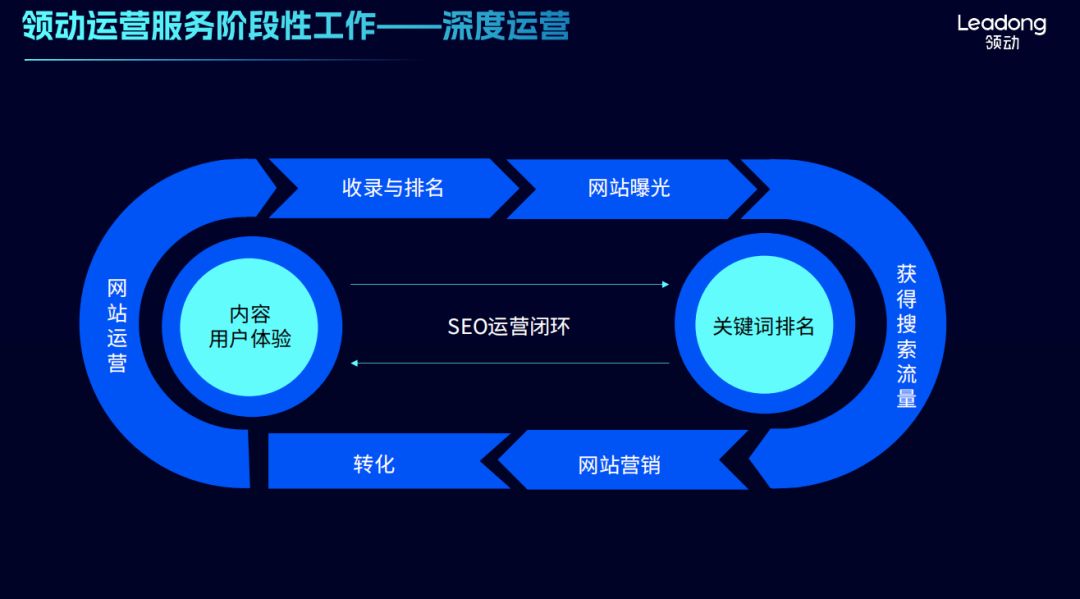 领动运营服务阶段性工作——深度运营

Leadong
领动

收录与排名

网站曝光

网站运营

内容
用户体验

SEO运营闭环

关键词排名

获得搜索流量

转化

网站营销